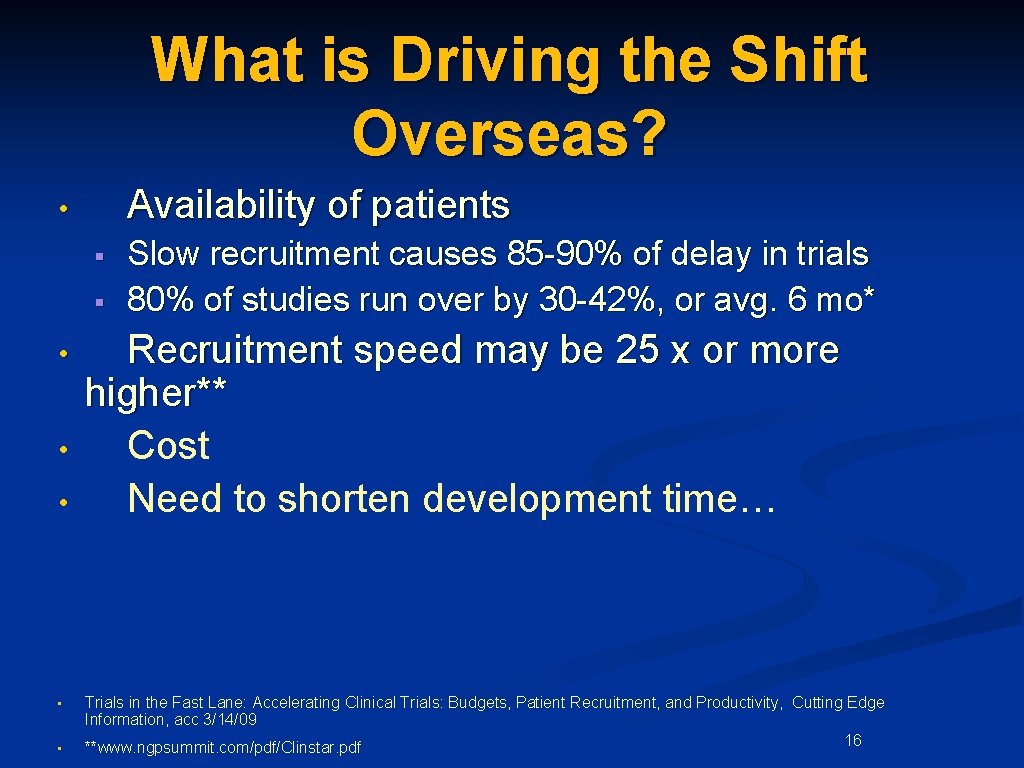 What is Driving the Shift Overseas?

• Availability of patients
  ▪ Slow recruitment causes 85-90% of delay in trials
  ▪ 80% of studies run over by 30-42%, or avg. 6 mo*
• Recruitment speed may be 25 x or more higher**
• Cost
• Need to shorten development time…

• Trials in the Fast Lane: Accelerating Clinical Trials: Budgets, Patient Recruitment, and Productivity, Cutting Edge Information, acc 3/14/09
• **www.ngpsummit.com/pdf/Clinstar.pdf

16